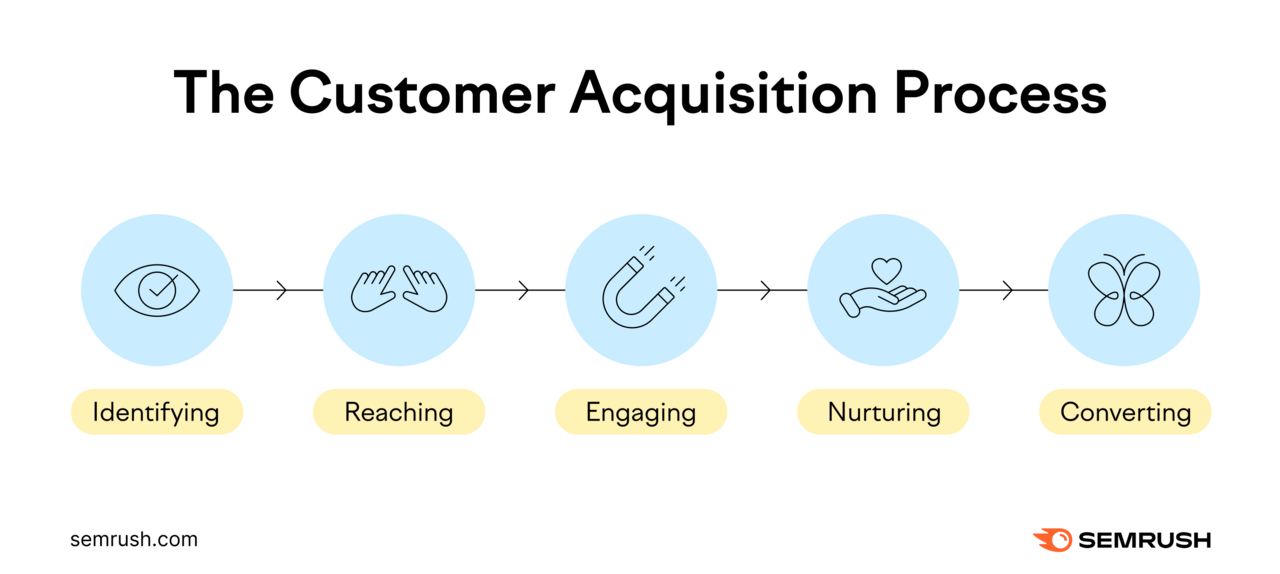 The Customer Acquisition Process

Identifying

Reaching

Engaging

Nurturing

Converting

semrush.com

SEMRUSH